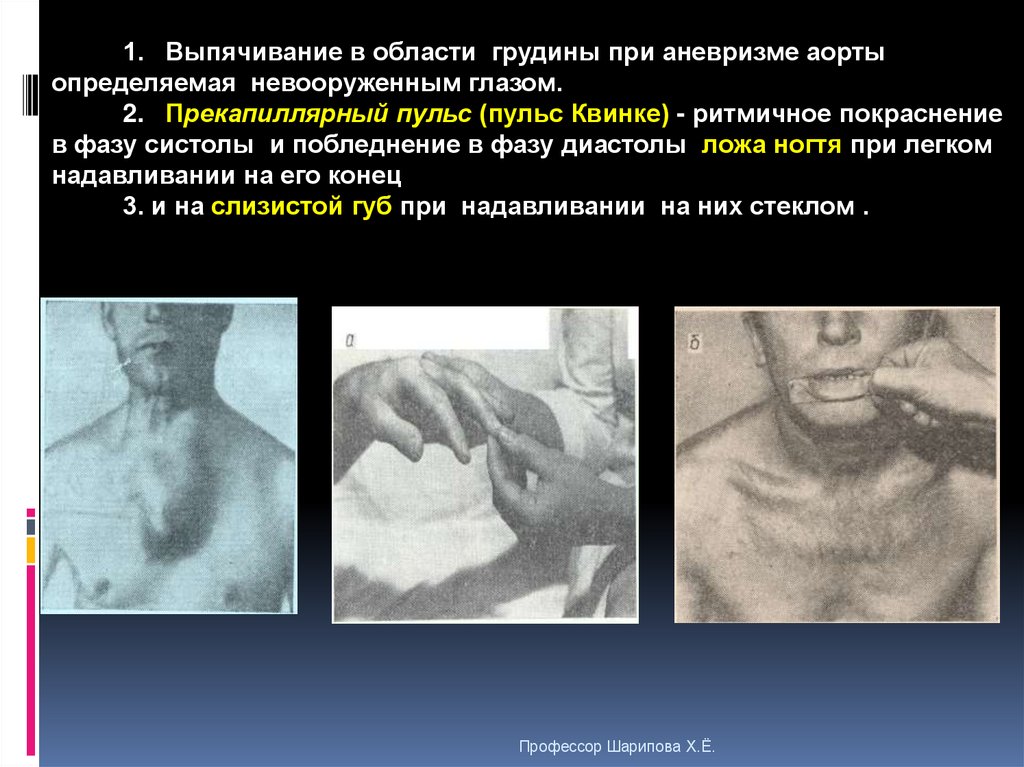 1. Выпячивание в области грудины при аневризме аорты определяемая невооруженным глазом.

2. Прекапиллярный пульс (пульс Квинке) - ритмичное покраснение в фазу систолы и побледнение в фазу диастолы ложа ногтя при легком надавливании на его конец

3. и на слизистой губ при надавливании на них стеклом .

а

б

Профессор Шарипова Х.Ё.